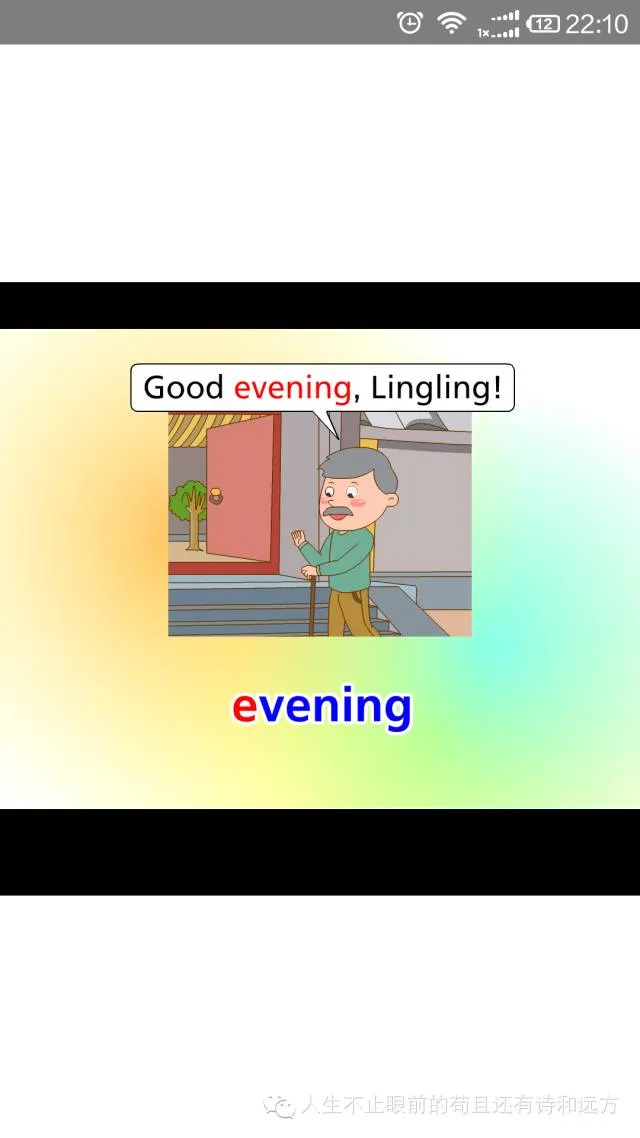 1x 12 22:10

Good evening, Lingling!

evening

人生不止眼前的苟且还有诗和远方